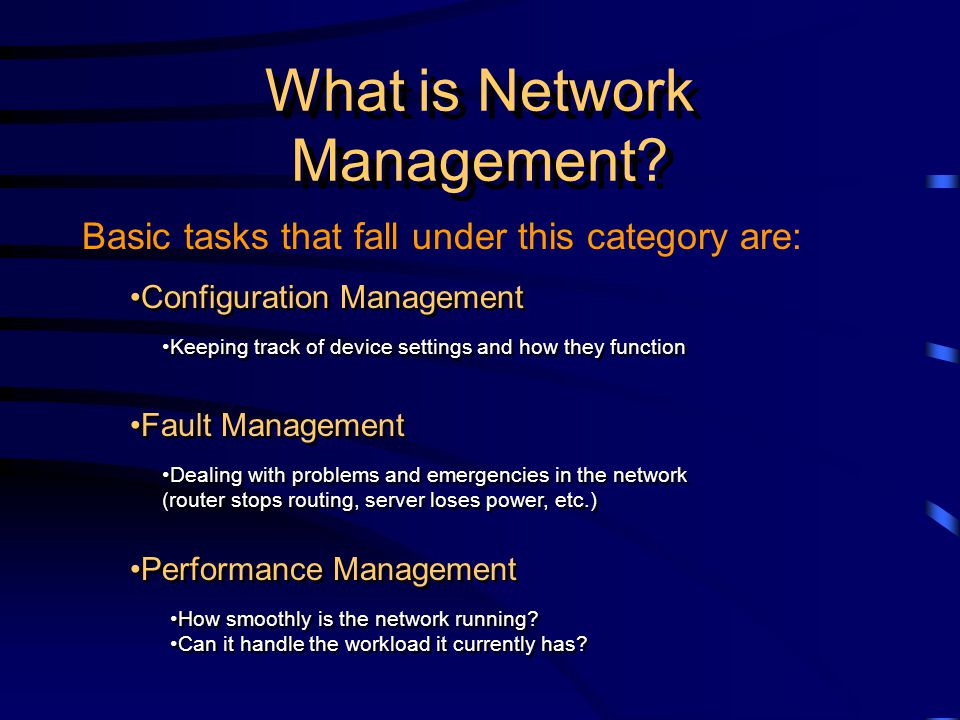 What is Network Management?

Basic tasks that fall under this category are:

•Configuration Management

•Keeping track of device settings and how they function

•Fault Management

•Dealing with problems and emergencies in the network (router stops routing, server loses power, etc.)

•Performance Management

•How smoothly is the network running?
•Can it handle the workload it currently has?